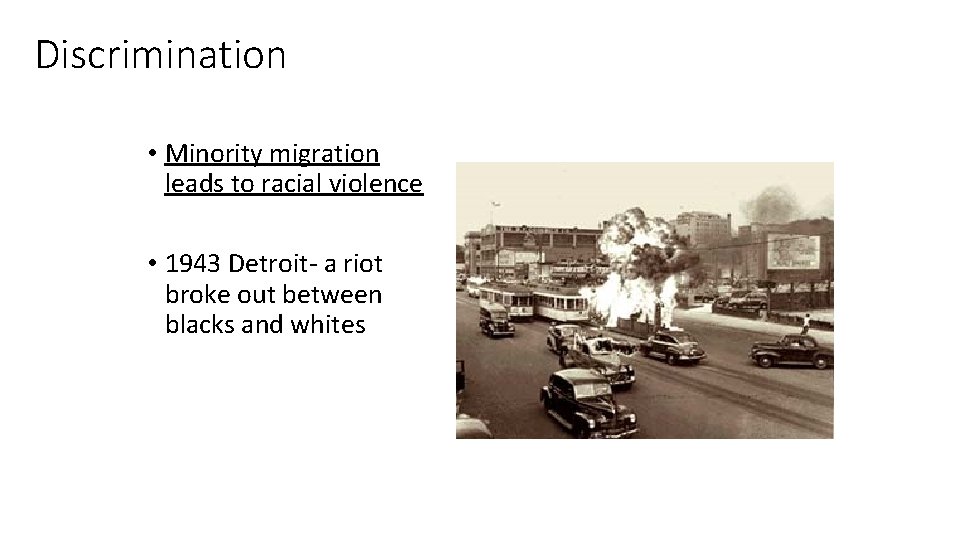 Discrimination

• Minority migration leads to racial violence

• 1943 Detroit- a riot broke out between blacks and whites